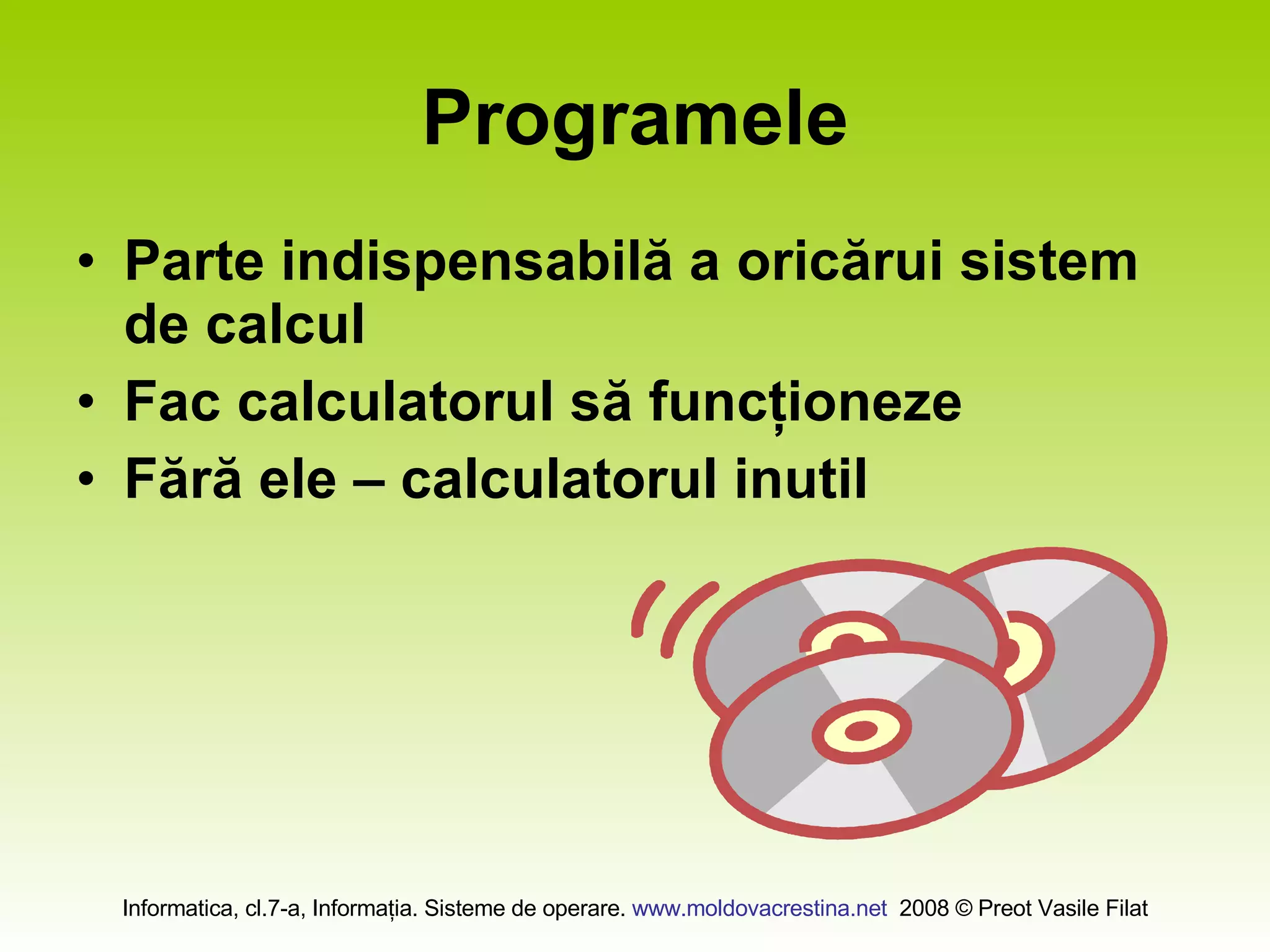 Programele

• Parte indispensabilă a oricărui sistem de calcul
• Fac calculatorul să funcționeze
• Fără ele – calculatorul inutil

Informatica, cl.7-a, Informația. Sisteme de operare. www.moldovacrestina.net 2008 © Preot Vasile Filat